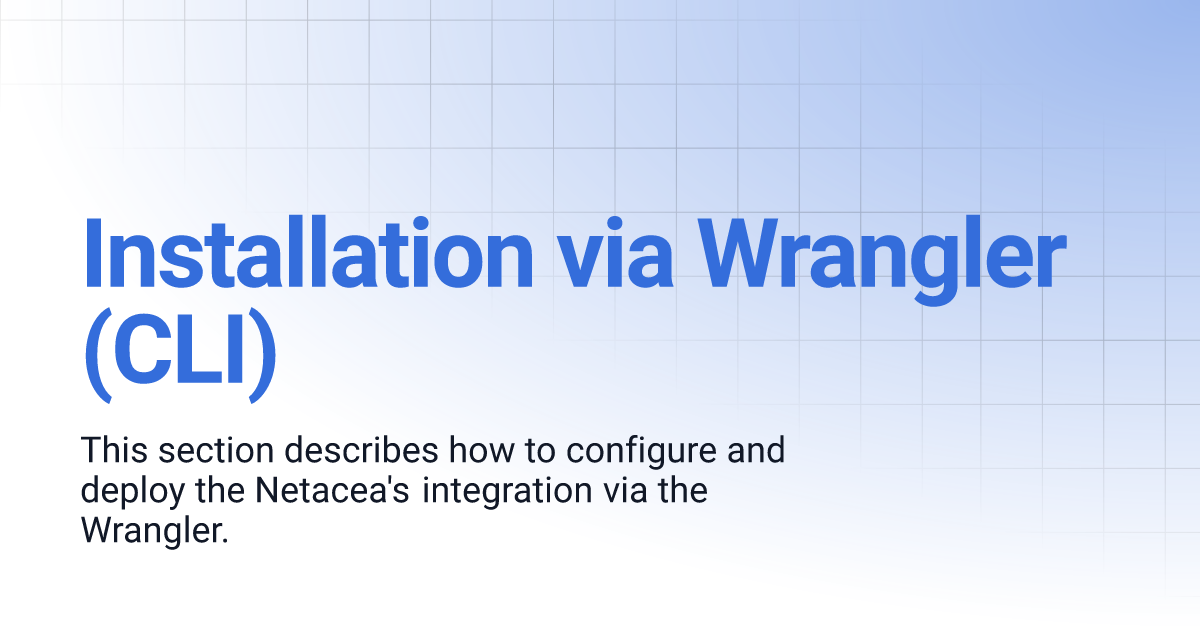 Installation via Wrangler (CLI)

This section describes how to configure and deploy the Netacea's integration via the Wrangler.